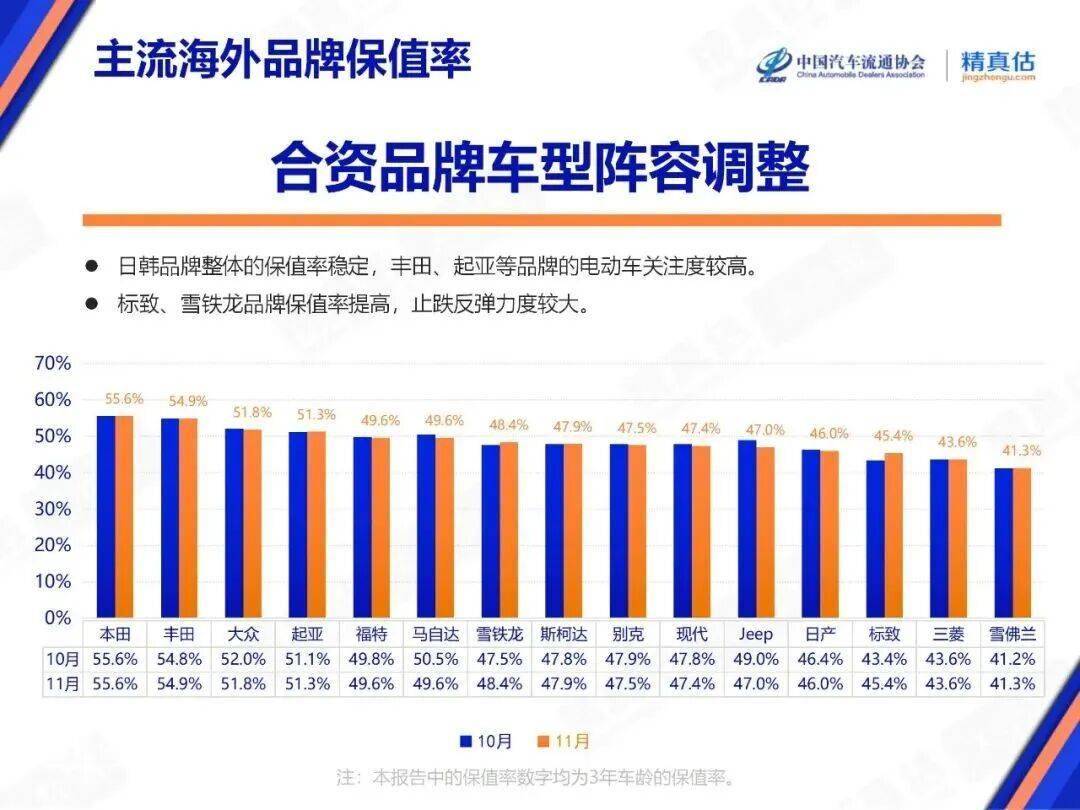 主流海外品牌保值率

中国汽车流通协会
China Automobile Dealers Association
精真估
jingzhengu.com

合资品牌车型阵容调整

• 日韩品牌整体的保值率稳定，丰田、起亚等品牌的电动车关注度较高。
• 标致、雪铁龙品牌保值率提高，止跌反弹力度较大。

70%
60%
50%
40%
30%
20%
10%
0%

55.6% 54.9% 51.8% 51.3% 49.6% 49.6% 48.4% 47.9% 47.5% 47.4% 47.0% 46.0% 45.4% 43.6% 41.3%

|  | 本田 | 丰田 | 大众 | 起亚 | 福特 | 马自达 | 雪铁龙 | 斯柯达 | 别克 | 现代 | Jeep | 日产 | 标致 | 三菱 | 雪佛兰 |
|---|---|---|---|---|---|---|---|---|---|---|---|---|---|---|---|
| 10月 | 55.6% | 54.8% | 52.0% | 51.1% | 49.8% | 50.5% | 47.5% | 47.8% | 47.9% | 47.8% | 49.0% | 46.4% | 43.4% | 43.6% | 41.2% |
| 11月 | 55.6% | 54.9% | 51.8% | 51.3% | 49.6% | 49.6% | 48.4% | 47.9% | 47.5% | 47.4% | 47.0% | 46.0% | 45.4% | 43.6% | 41.3% |

10月 11月

注：本报告中的保值率数字均为3年车龄的保值率。